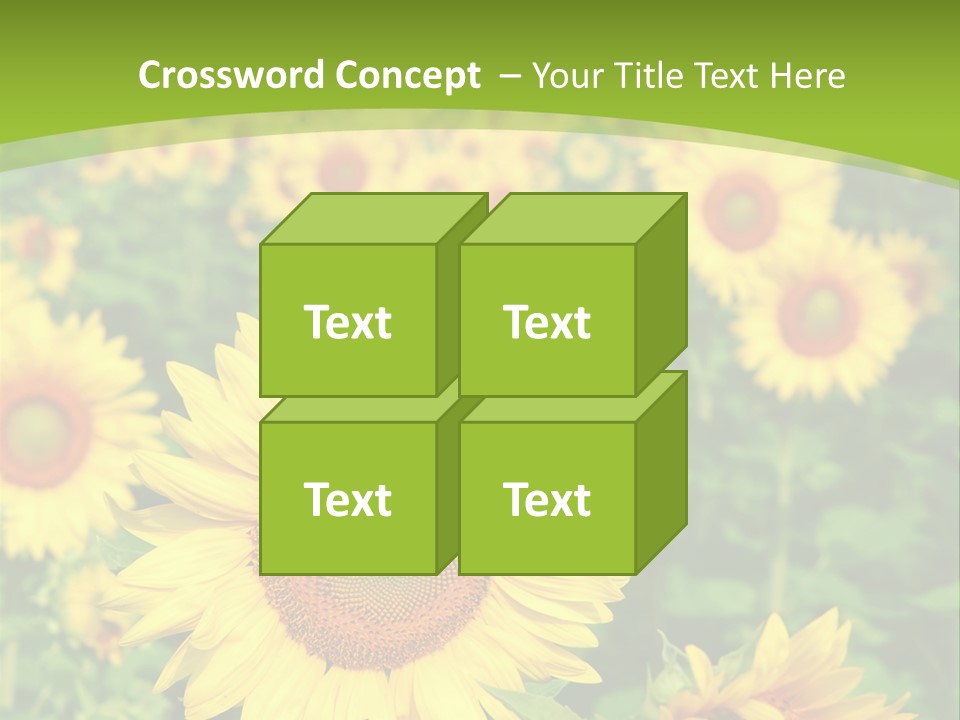 Crossword Concept – Your Title Text Here

Text

Text

Text

Text